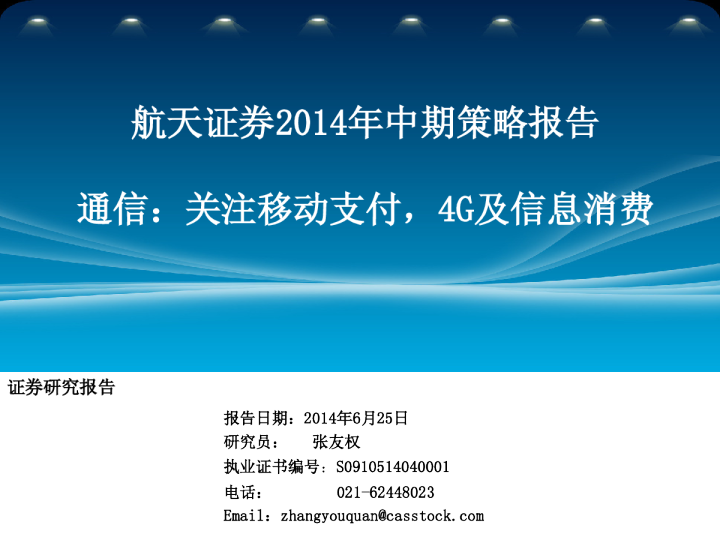 航天证券2014年中期策略报告

通信：关注移动支付，4G及信息消费

证券研究报告

报告日期：2014年6月25日
研究员： 张友权
执业证书编号：S0910514040001
电话： 021-62448023
Email：zhangyouquan@casstock.com